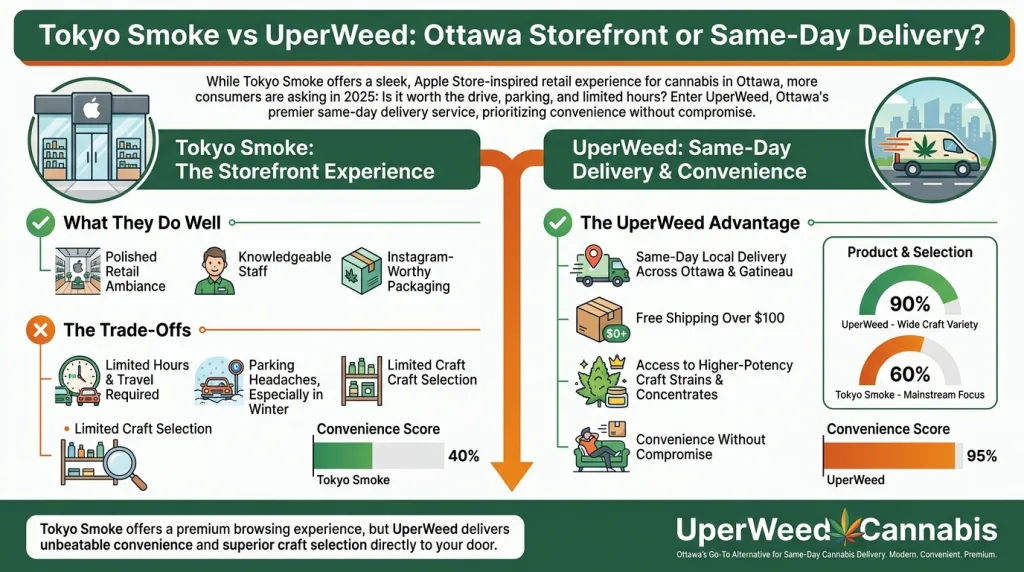 Tokyo Smoke vs UperWeed: Ottawa Storefront or Same-Day Delivery?

While Tokyo Smoke offers a sleek, Apple Store-inspired retail experience for cannabis in Ottawa, more consumers are asking in 2025: Is it worth the drive, parking, and limited hours? Enter UperWeed, Ottawa's premier same-day delivery service, prioritizing convenience without compromise.

Tokyo Smoke: The Storefront Experience

What They Do Well

Polished Retail Ambiance

Knowledgeable Staff

Instagram-Worthy Packaging

The Trade-Offs

Limited Hours & Travel Required

Parking Headaches, Especially in Winter

Limited Craft Craft Selection

Limited Craft Selection

Convenience Score

40%

Tokyo Smoke

UperWeed: Same-Day Delivery & Convenience

The UperWeed Advantage

Same-Day Local Delivery Across Ottawa & Gatineau

$0+

Free Shipping Over $100

Access to Higher-Potency Craft Strains & Concentrates

Convenience Without Compromise

Product & Selection

90%

UperWeed - Wide Craft Variety

60%

Tokyo Smoke - Mainstream Focus

Convenience Score

95%

UperWeed

Tokyo Smoke offers a premium browsing experience, but UperWeed delivers unbeatable convenience and superior craft selection directly to your door.

UperWeed Cannabis

Ottawa's Go-To Alternative for Same-Day Cannabis Delivery. Modern. Convenient. Premium.